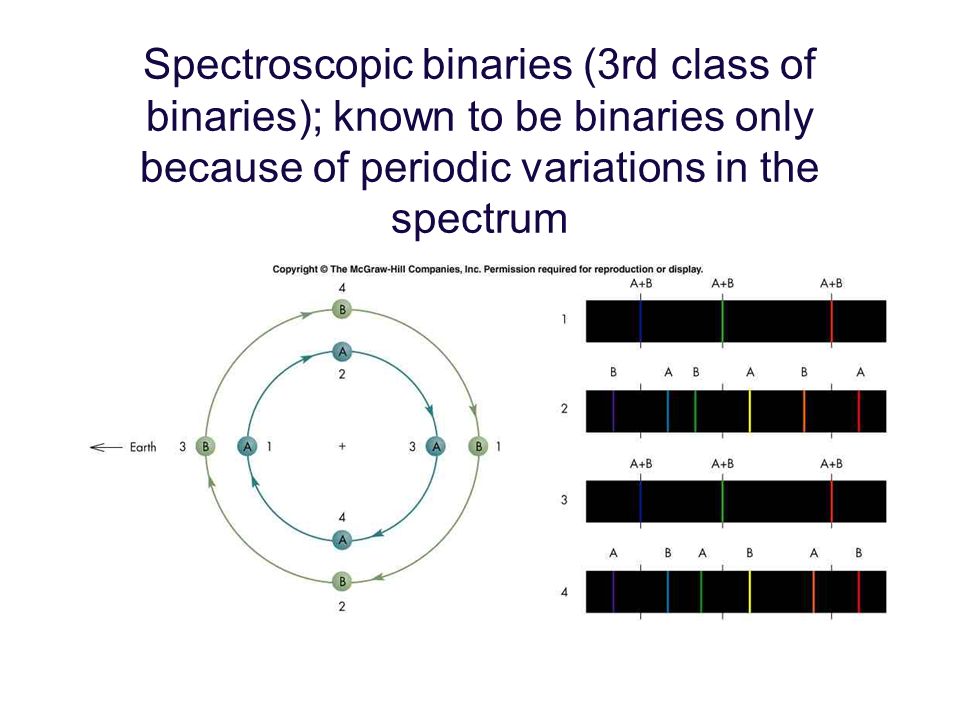 Spectroscopic binaries (3rd class of binaries); known to be binaries only because of periodic variations in the spectrum

Copyright © The McGraw-Hill Companies, Inc. Permission required for reproduction or display.

4
B
A
2
Earth
3 B
A 1
+
3 A
B 1
4
A
B
2

A+B A+B A+B
1
B A B A B A
2
A+B A+B A+B
3
A B A B A B
4